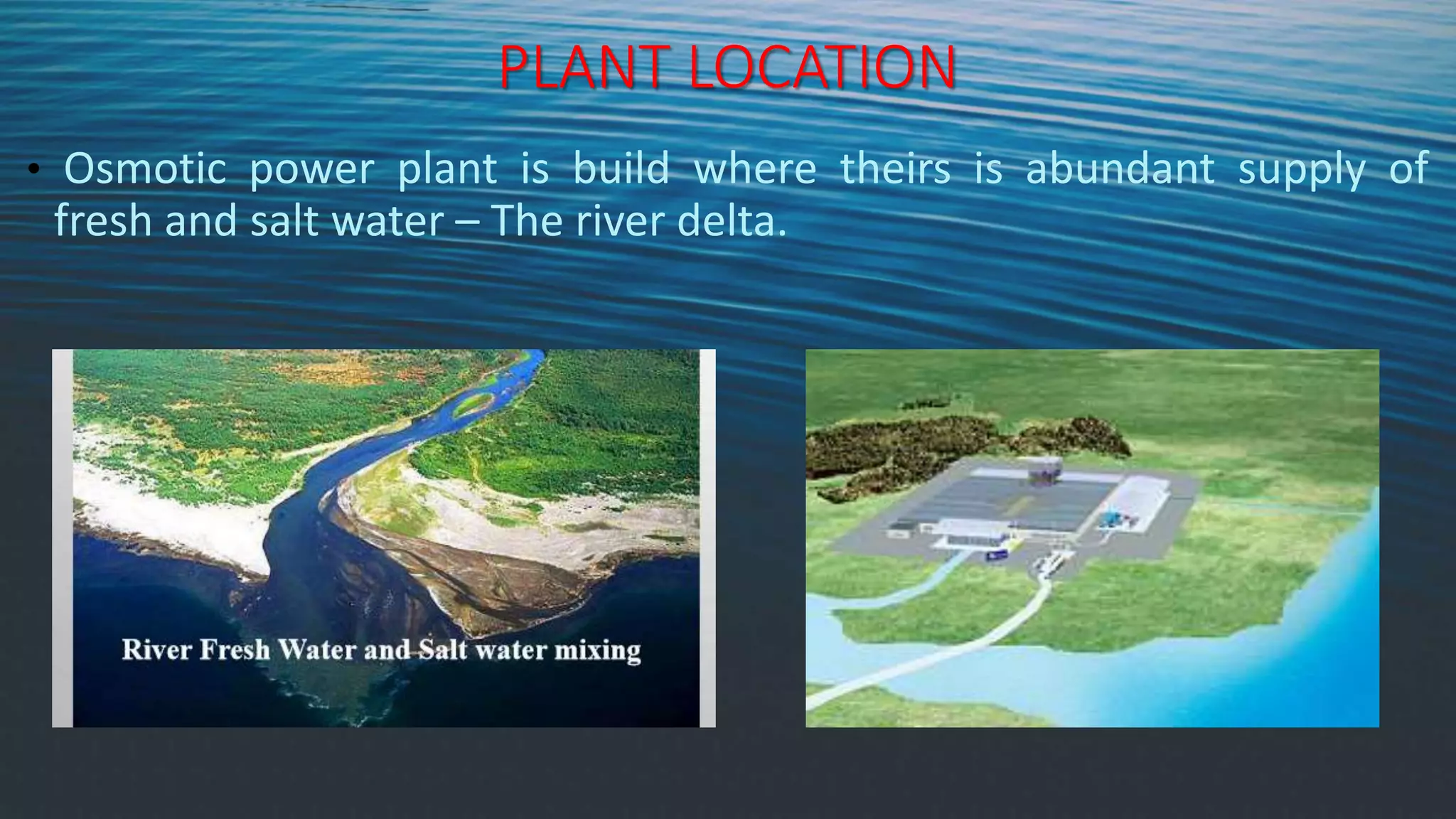 PLANT LOCATION

• Osmotic power plant is build where theirs is abundant supply of fresh and salt water – The river delta.

River Fresh Water and Salt water mixing